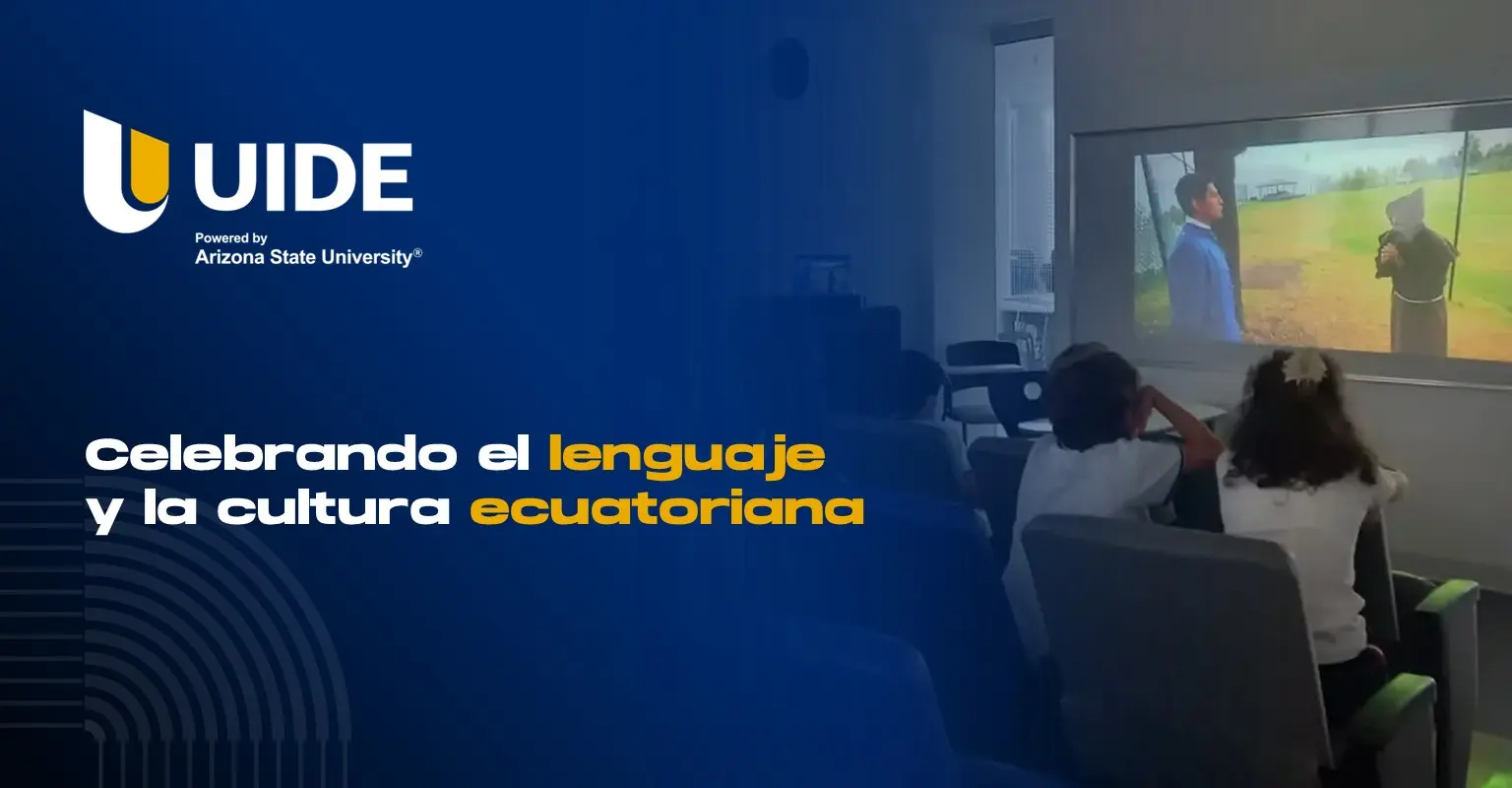 UIDE
Powered by
Arizona State University®

Celebrando el lenguaje y la cultura ecuatoriana